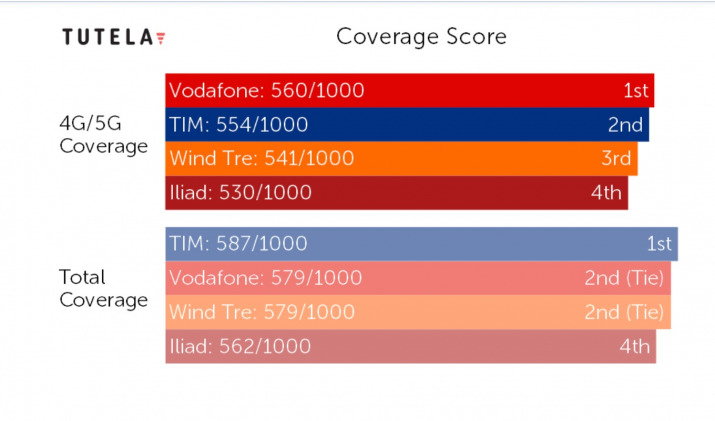 TUTELA

Coverage Score

4G/5G Coverage

Vodafone: 560/1000 1st
TIM: 554/1000 2nd
Wind Tre: 541/1000 3rd
Iliad: 530/1000 4th

Total Coverage

TIM: 587/1000 1st
Vodafone: 579/1000 2nd (Tie)
Wind Tre: 579/1000 2nd (Tie)
Iliad: 562/1000 4th